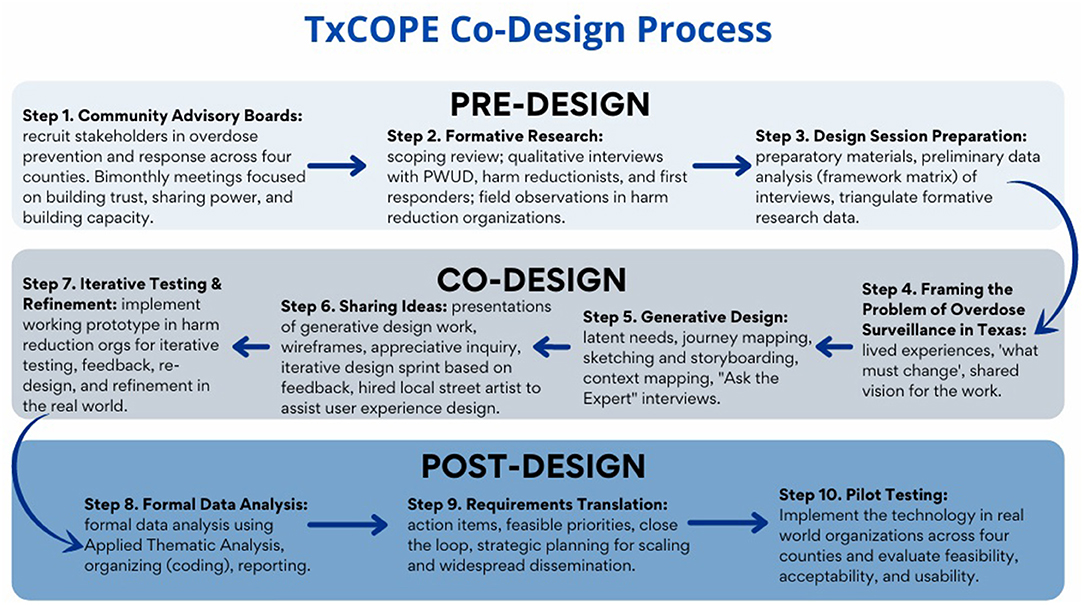 TxCOPE Co-Design Process

PRE-DESIGN

Step 1. Community Advisory Boards: recruit stakeholders in overdose prevention and response across four counties. Bimonthly meetings focused on building trust, sharing power, and building capacity.

Step 2. Formative Research: scoping review; qualitative interviews with PWUD, harm reductionists, and first responders; field observations in harm reduction organizations.

Step 3. Design Session Preparation: preparatory materials, preliminary data analysis (framework matrix) of interviews, triangulate formative research data.

CO-DESIGN

Step 4. Framing the Problem of Overdose Surveillance in Texas: lived experiences, 'what must change', shared vision for the work.

Step 5. Generative Design: latent needs, journey mapping, sketching and storyboarding, context mapping, "Ask the Expert" interviews.

Step 6. Sharing Ideas: presentations of generative design work, wireframes, appreciative inquiry, iterative design sprint based on feedback, hired local street artist to assist user experience design.

Step 7. Iterative Testing & Refinement: implement working prototype in harm reduction orgs for iterative testing, feedback, re-design, and refinement in the real world.

POST-DESIGN

Step 8. Formal Data Analysis: formal data analysis using Applied Thematic Analysis, organizing (coding), reporting.

Step 9. Requirements Translation: action items, feasible priorities, close the loop, strategic planning for scaling and widespread dissemination.

Step 10. Pilot Testing: Implement the technology in real world organizations across four counties and evaluate feasibility, acceptability, and usability.